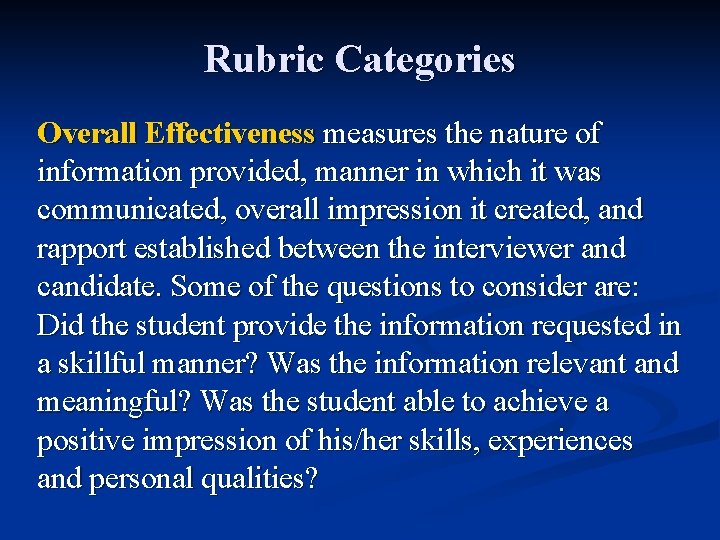 Rubric Categories

Overall Effectiveness measures the nature of information provided, manner in which it was communicated, overall impression it created, and rapport established between the interviewer and candidate. Some of the questions to consider are: Did the student provide the information requested in a skillful manner? Was the information relevant and meaningful? Was the student able to achieve a positive impression of his/her skills, experiences and personal qualities?